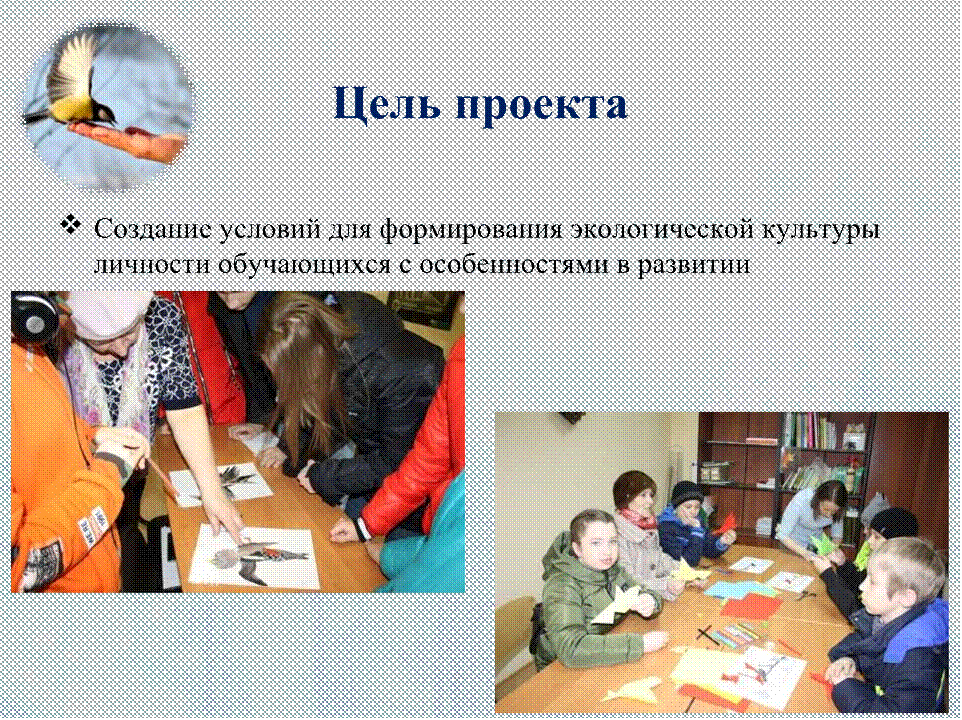 Цель проекта

❖ Создание условий для формирования экологической культуры личности обучающихся с особенностями в развитии